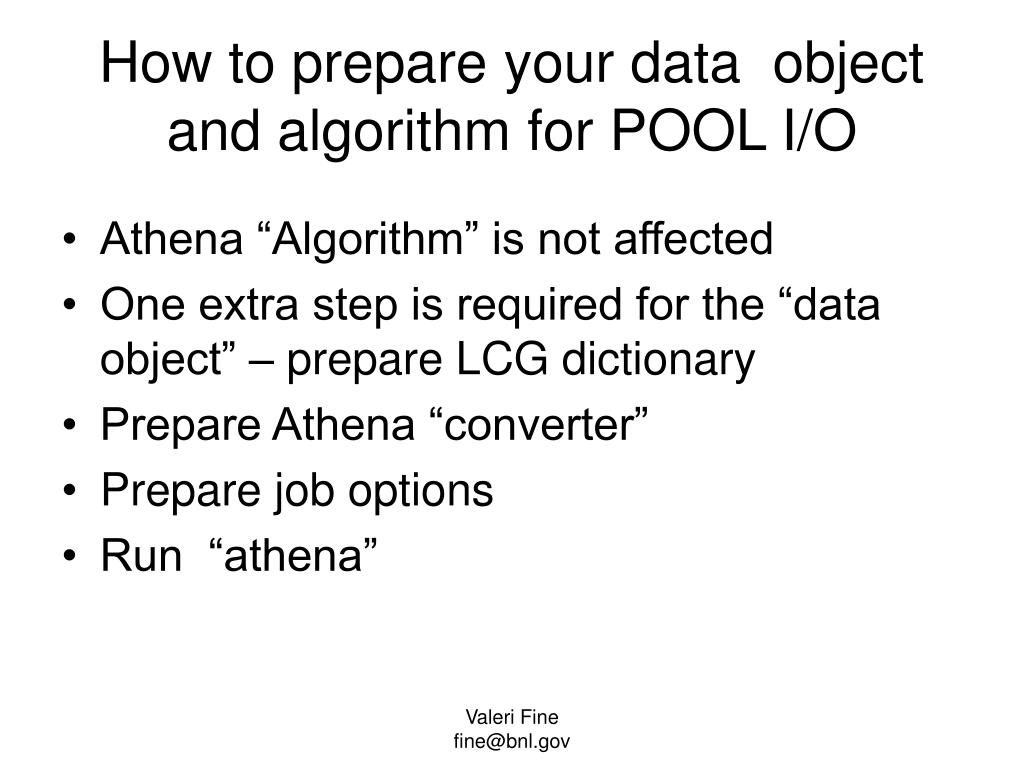 How to prepare your data object and algorithm for POOL I/O

• Athena “Algorithm” is not affected
• One extra step is required for the “data object” – prepare LCG dictionary
• Prepare Athena “converter”
• Prepare job options
• Run “athena”

Valeri Fine
fine@bnl.gov